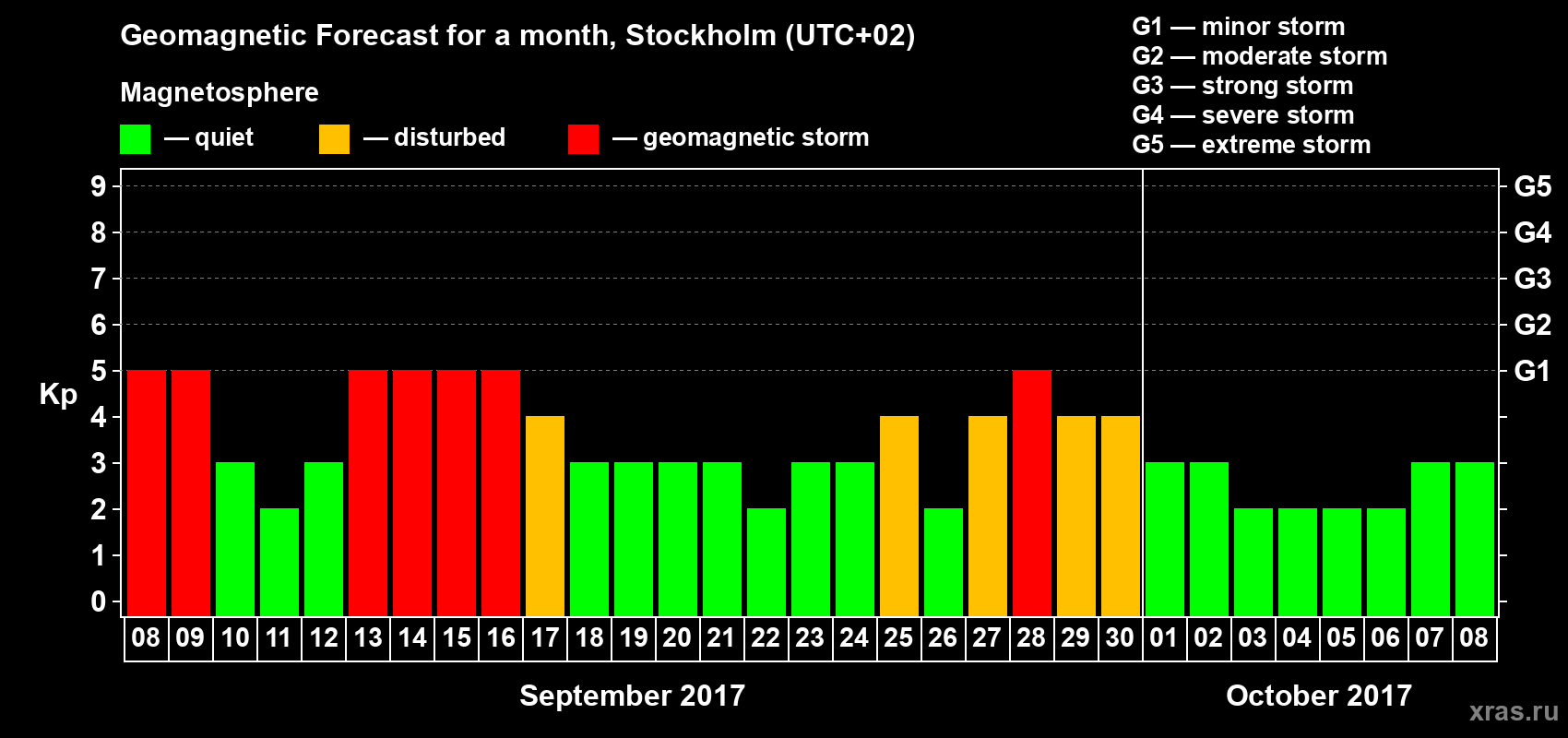 Geomagnetic Forecast for a month, Stockholm (UTC+02)

Magnetosphere

— quiet — disturbed — geomagnetic storm

G1 — minor storm
G2 — moderate storm
G3 — strong storm
G4 — severe storm
G5 — extreme storm

Kp

9 8 7 6 5 4 3 2 1 0

G5 G4 G3 G2 G1

08 09 10 11 12 13 14 15 16 17 18 19 20 21 22 23 24 25 26 27 28 29 30 01 02 03 04 05 06 07 08

September 2017

October 2017

xras.ru